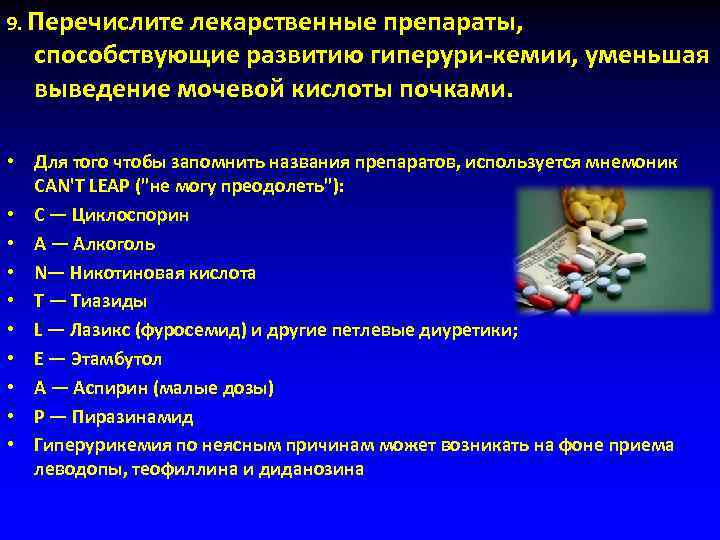 9. Перечислите лекарственные препараты, способствующие развитию гиперури-кемии, уменьшая выведение мочевой кислоты почками.

• Для того чтобы запомнить названия препаратов, используется мнемоник CAN'T LEAP ("не могу преодолеть"):
• C — Циклоспорин
• A — Алкоголь
• N— Никотиновая кислота
• T — Тиазиды
• L — Лазикс (фуросемид) и другие петлевые диуретики;
• E — Этамбутол
• A — Аспирин (малые дозы)
• P — Пиразинамид
• Гиперурикемия по неясным причинам может возникать на фоне приема леводопы, теофиллина и диданозина